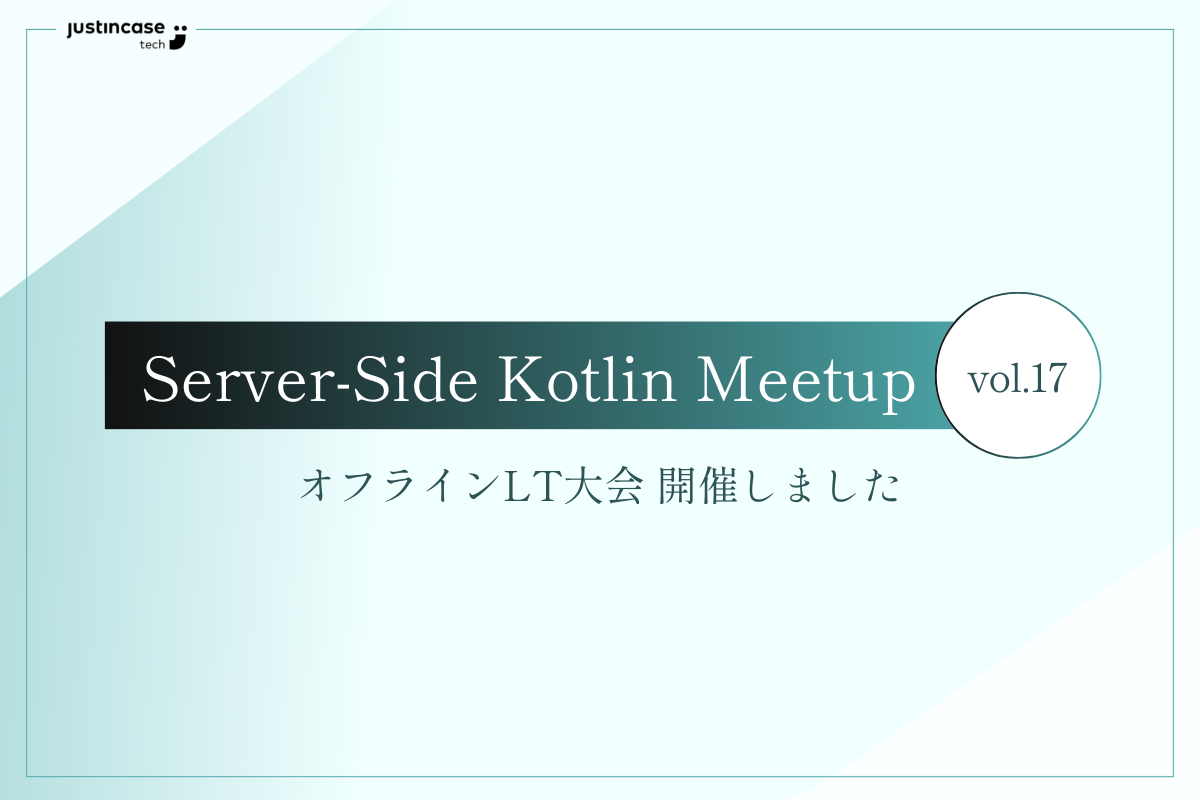 justincase tech

Server-Side Kotlin Meetup

vol.17

オフラインLT大会 開催しました